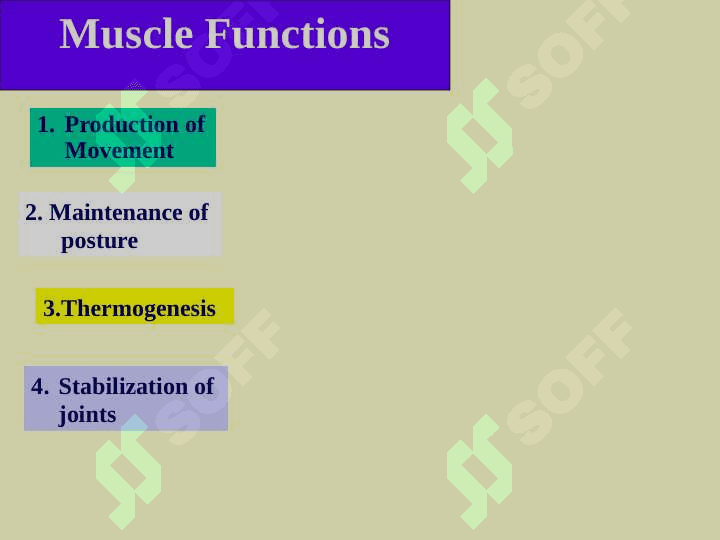 Muscle Functions

1. Production of Movement

2. Maintenance of posture

3.Thermogenesis

4. Stabilization of joints

SOFF

SOFF

SOFF

SOFF